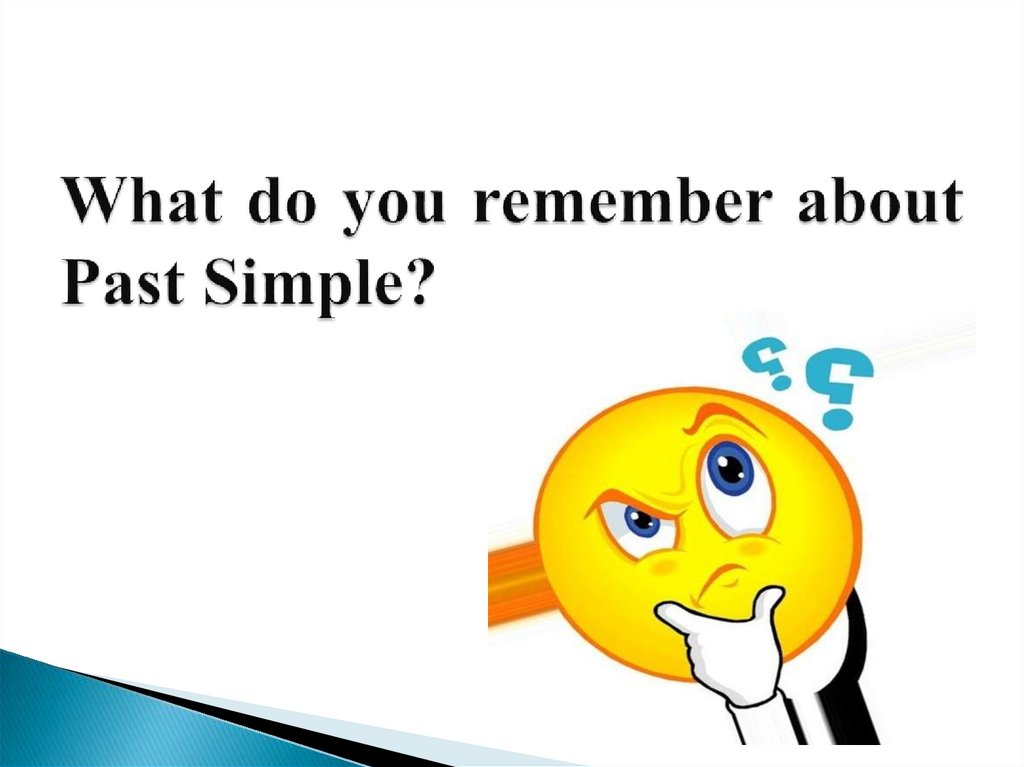 What do you remember about Past Simple?